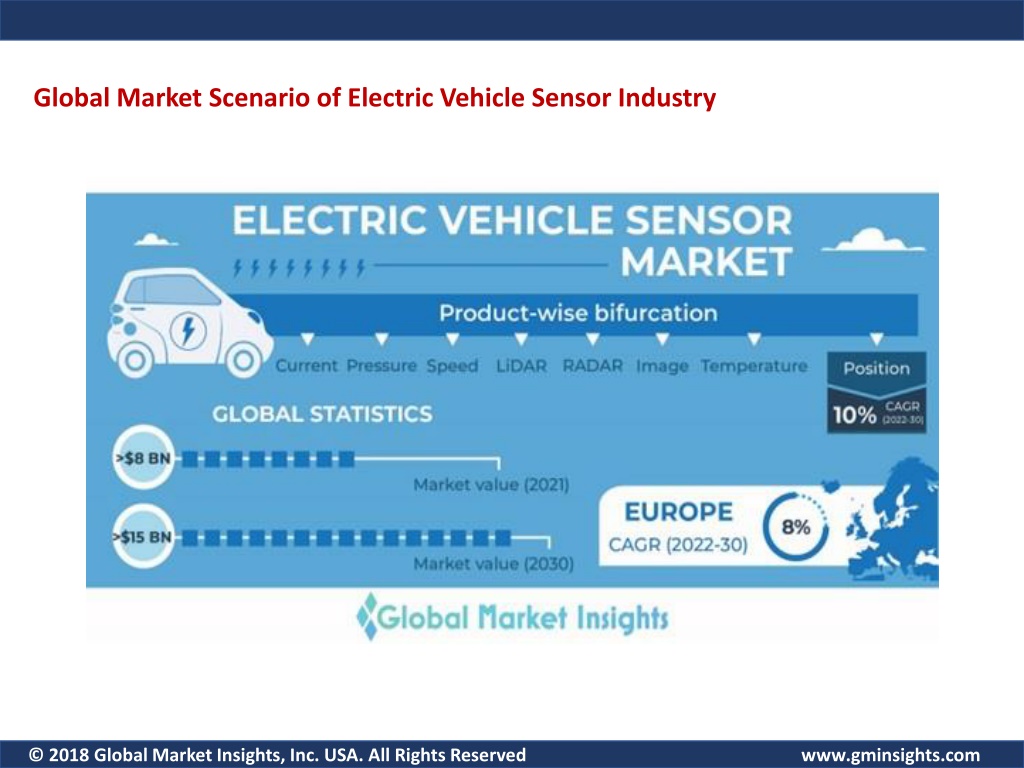 Global Market Scenario of Electric Vehicle Sensor Industry

ELECTRIC VEHICLE SENSOR MARKET

Product-wise bifurcation

Current Pressure Speed LiDAR RADAR Image Temperature Position

10% CAGR (2022-30)

GLOBAL STATISTICS

>$8 BN

Market value (2021)

>$15 BN

Market value (2030)

EUROPE

CAGR (2022-30)

8%

Global Market Insights

© 2018 Global Market Insights, Inc. USA. All Rights Reserved

www.gminsights.com